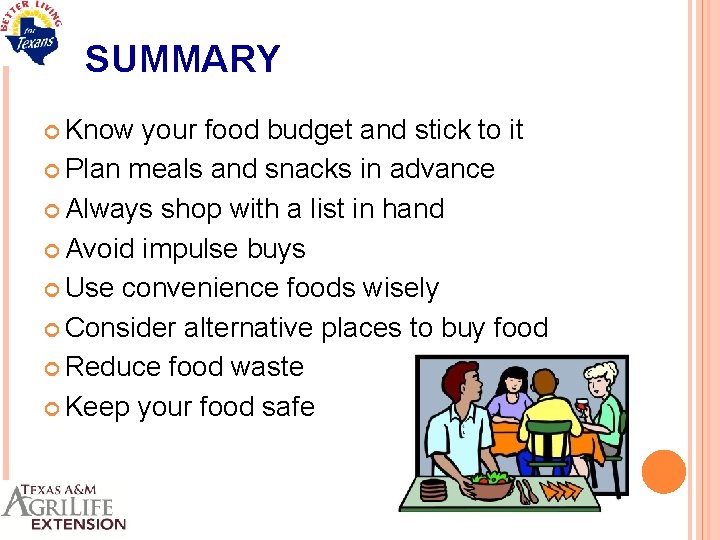 BETTER LIVING for Texans

SUMMARY

Know your food budget and stick to it

Plan meals and snacks in advance

Always shop with a list in hand

Avoid impulse buys

Use convenience foods wisely

Consider alternative places to buy food

Reduce food waste

Keep your food safe

TEXAS A&M AGRILIFE EXTENSION